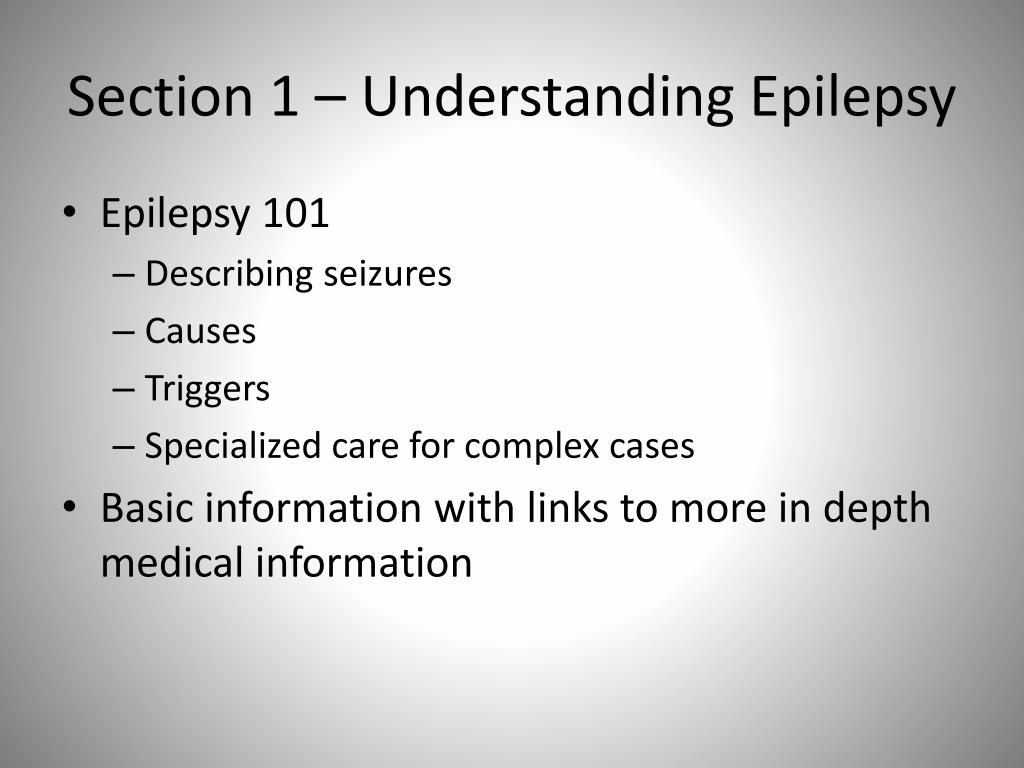 Section 1 – Understanding Epilepsy

• Epilepsy 101
– Describing seizures
– Causes
– Triggers
– Specialized care for complex cases
• Basic information with links to more in depth medical information